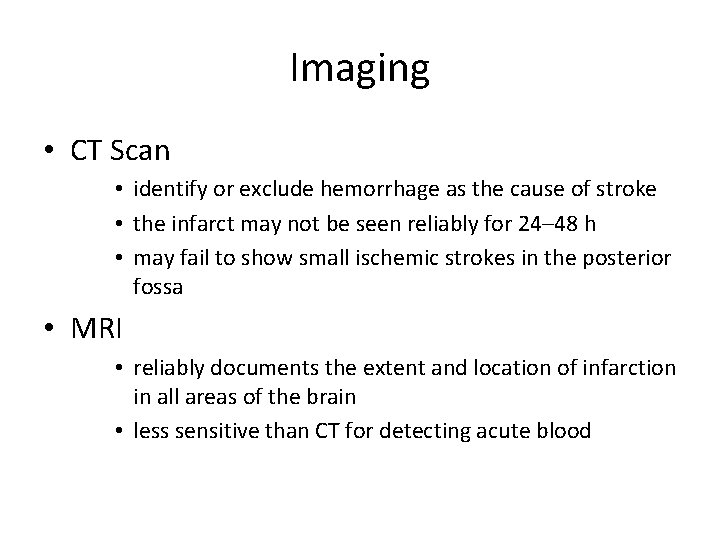 Imaging

• CT Scan

• identify or exclude hemorrhage as the cause of stroke
• the infarct may not be seen reliably for 24–48 h
• may fail to show small ischemic strokes in the posterior fossa

• MRI

• reliably documents the extent and location of infarction in all areas of the brain
• less sensitive than CT for detecting acute blood